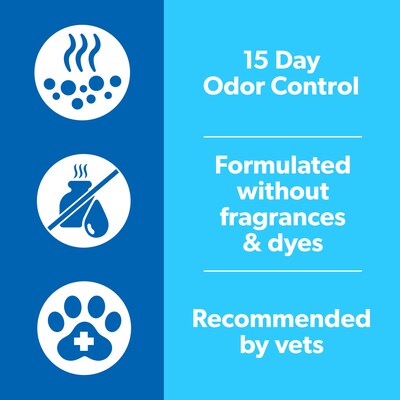 15 Day
Odor Control

Formulated without fragrances & dyes

Recommended by vets